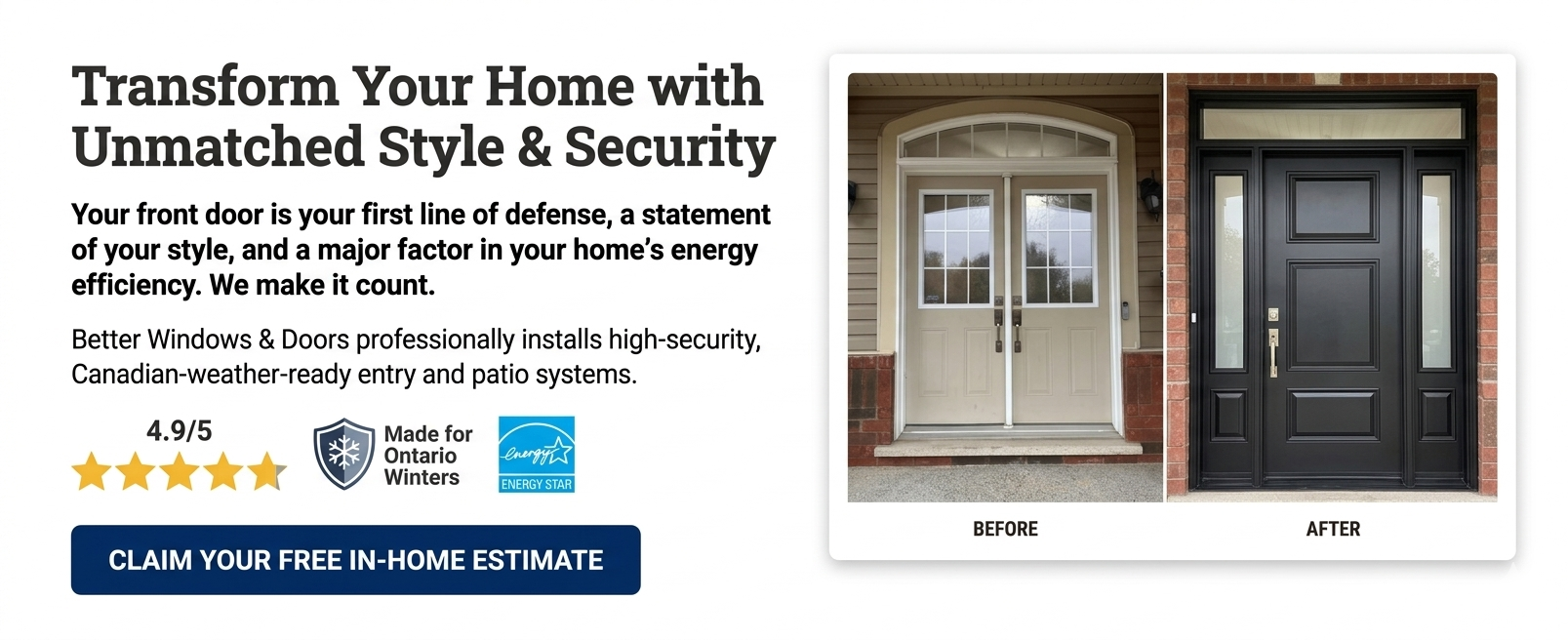 Transform Your Home with Unmatched Style & Security

Your front door is your first line of defense, a statement of your style, and a major factor in your home's energy efficiency. We make it count.

Better Windows & Doors professionally installs high-security, Canadian-weather-ready entry and patio systems.

4.9/5

Made for Ontario Winters

energy

ENERGY STAR

CLAIM YOUR FREE IN-HOME ESTIMATE

BEFORE

AFTER